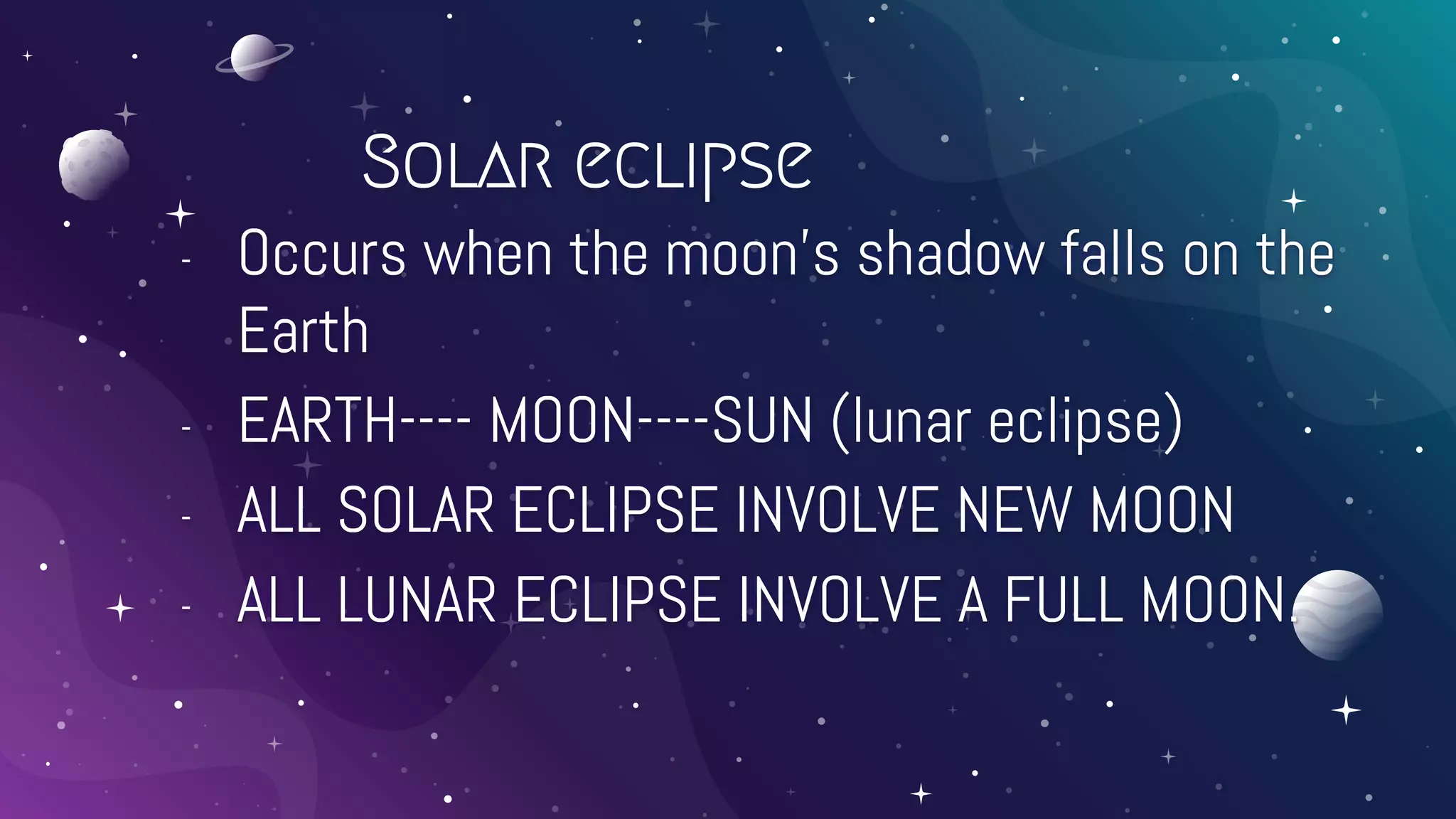 Solar eclipse

- Occurs when the moon's shadow falls on the Earth
- EARTH---- MOON----SUN (lunar eclipse)
- ALL SOLAR ECLIPSE INVOLVE NEW MOON
- ALL LUNAR ECLIPSE INVOLVE A FULL MOON.